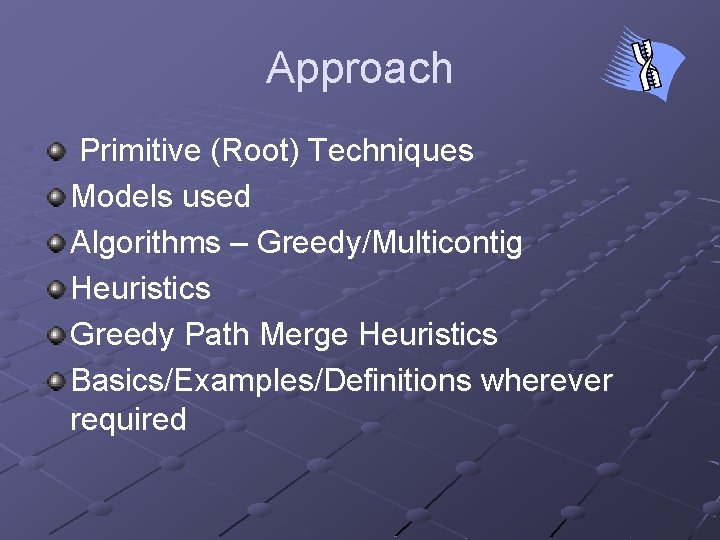 Approach

• Primitive (Root) Techniques
• Models used
• Algorithms – Greedy/Multicontig
• Heuristics
• Greedy Path Merge Heuristics
• Basics/Examples/Definitions wherever required